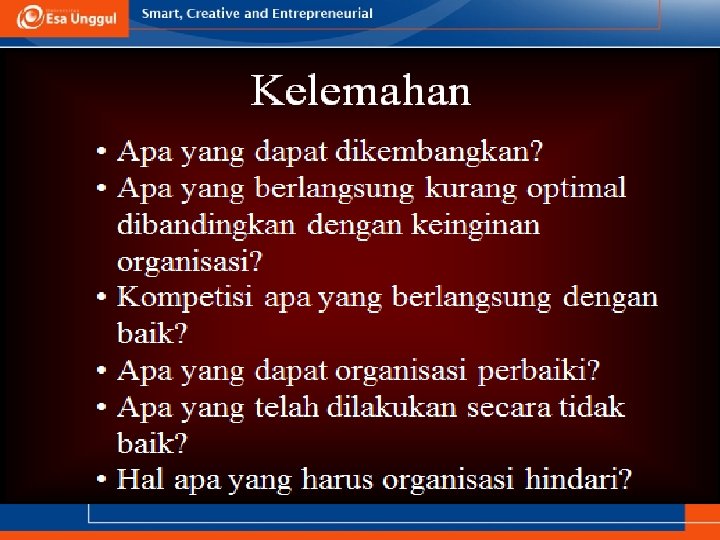 Esa Unggul

Smart, Creative and Entrepreneurial

Kelemahan

• Apa yang dapat dikembangkan?
• Apa yang berlangsung kurang optimal dibandingkan dengan keinginan organisasi?
• Kompetisi apa yang berlangsung dengan baik?
• Apa yang dapat organisasi perbaiki?
• Apa yang telah dilakukan secara tidak baik?
• Hal apa yang harus organisasi hindari?